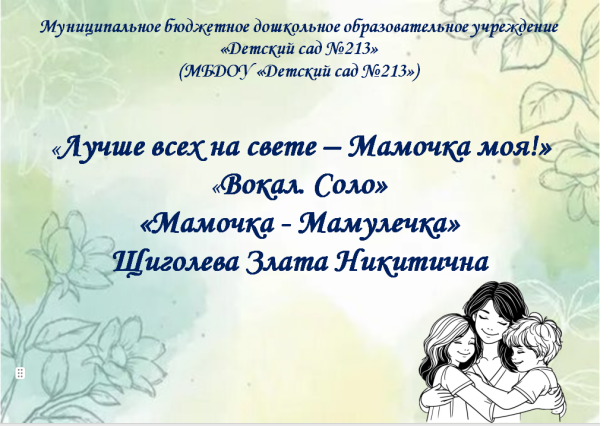 Муниципальное бюджетное дошкольное образовательное учреждение
«Детский сад №213»
(МБДОУ «Детский сад №213»)

«Лучше всех на свете – Мамочка моя!»
«Вокал. Соло»
«Мамочка - Мамулечка»
Щиголева Злата Никитична